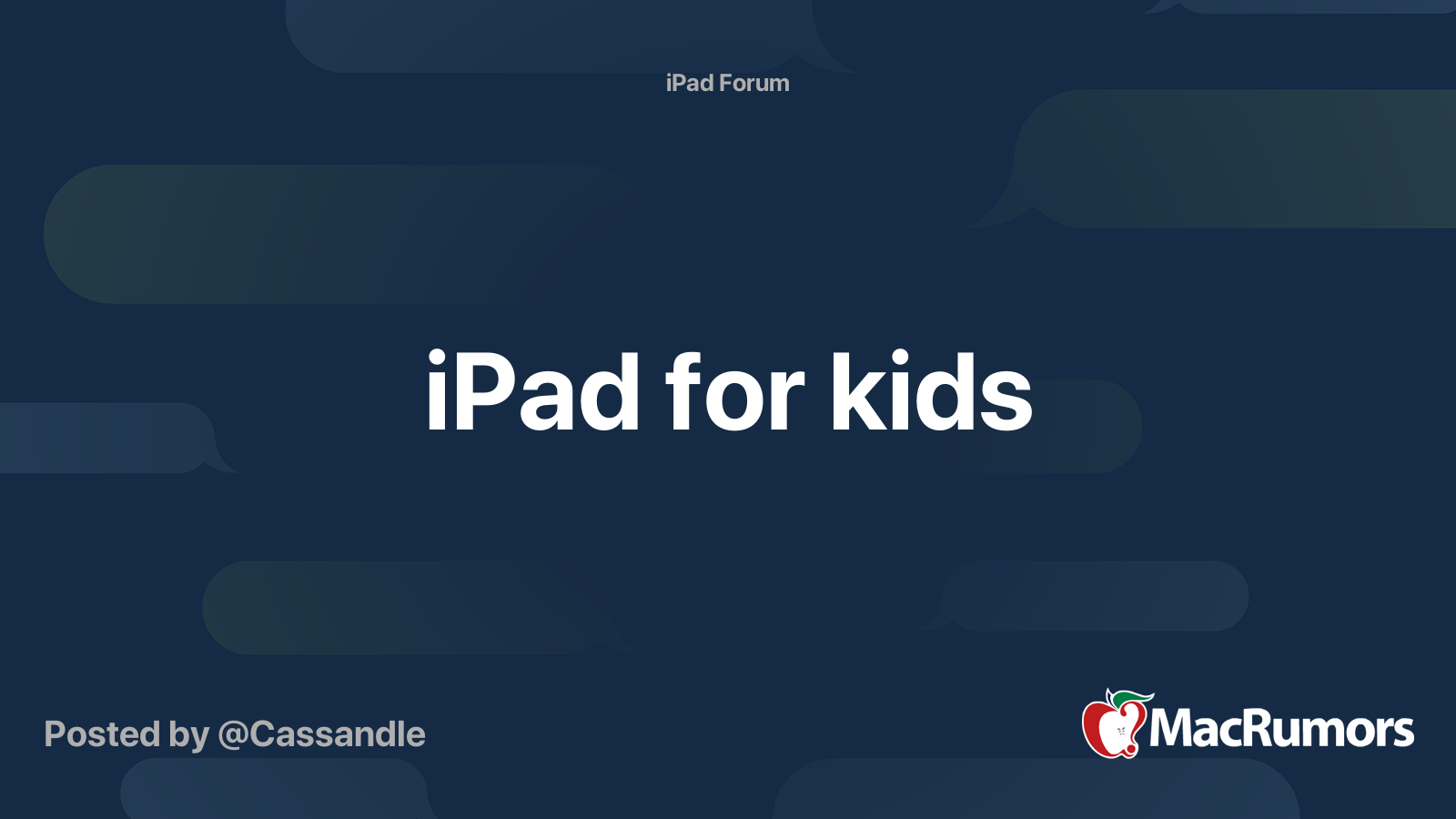 iPad Forum

iPad for kids

Posted by @Cassandle

MacRumors